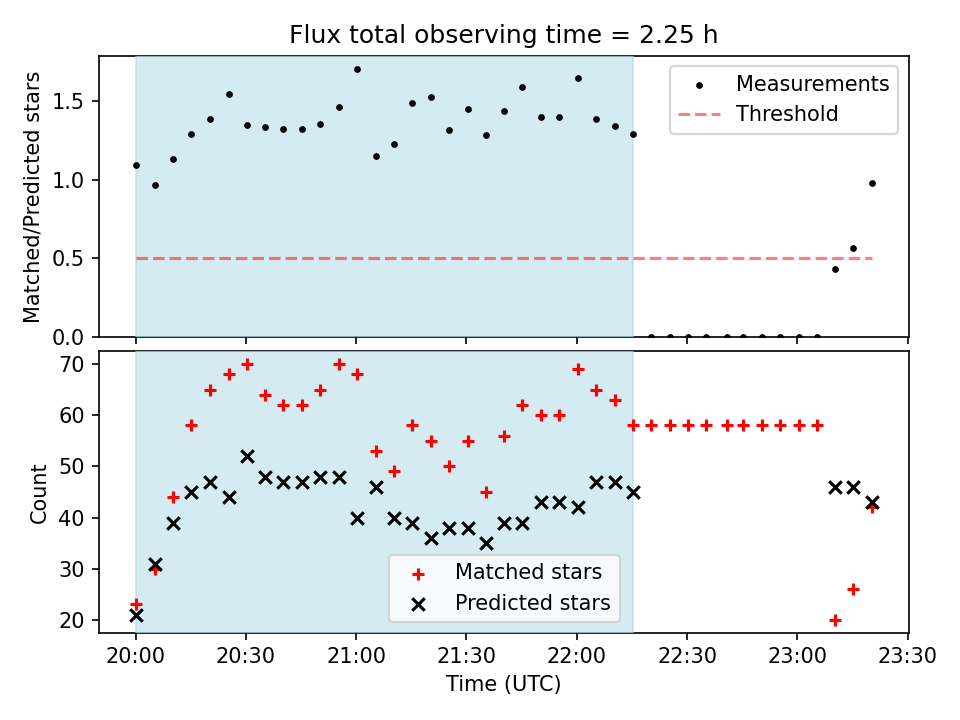 Flux total observing time = 2.25 h

Matched/Predicted stars

1.5
1.0
0.5
0.0

Measurements
Threshold

Count

70
60
50
40
30
20

Matched stars
Predicted stars

20:00
20:30
21:00
21:30
22:00
22:30
23:00
23:30

Time (UTC)